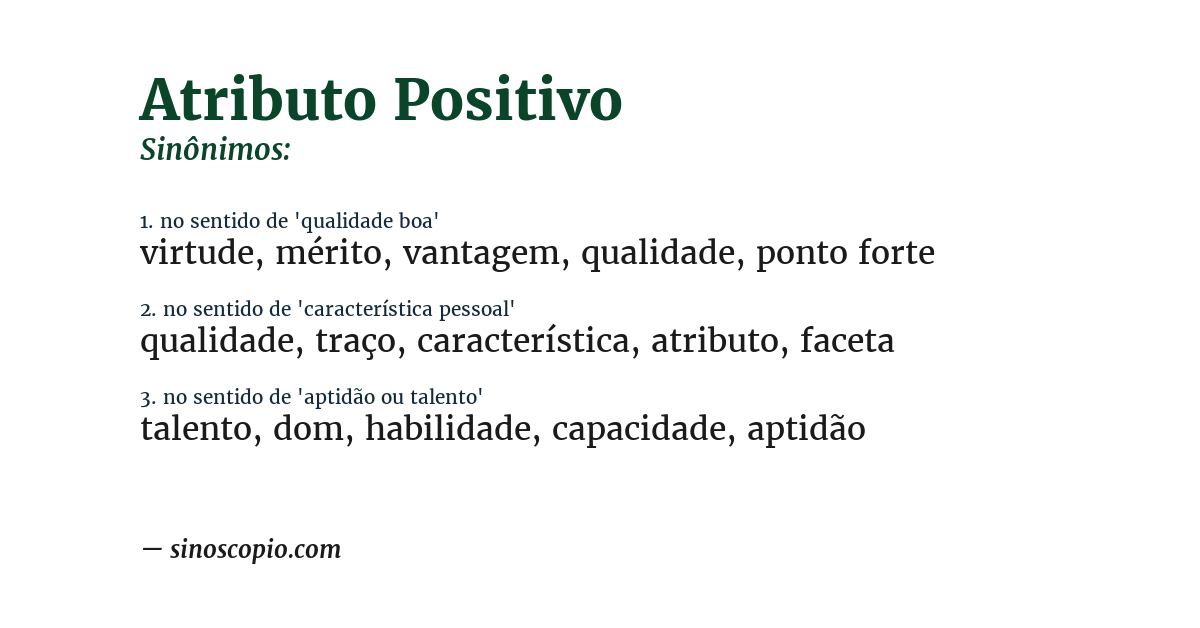 Atributo Positivo
Sinônimos:

1. no sentido de 'qualidade boa'
virtude, mérito, vantagem, qualidade, ponto forte

2. no sentido de 'característica pessoal'
qualidade, traço, característica, atributo, faceta

3. no sentido de 'aptidão ou talento'
talento, dom, habilidade, capacidade, aptidão

— sinoscopio.com